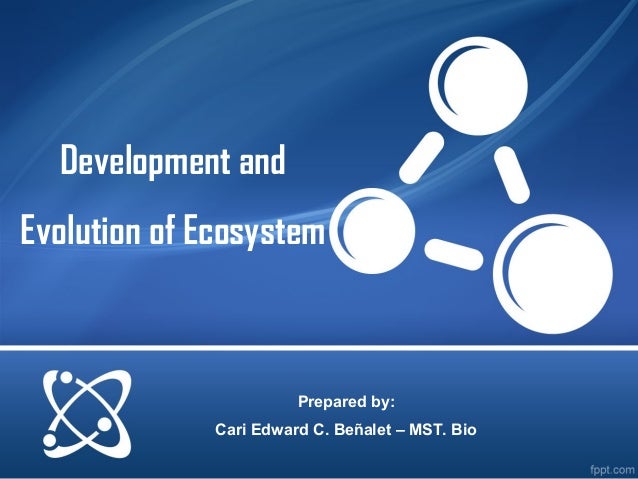 Development and

Evolution of Ecosystem

Prepared by:

Cari Edward C. Beñalet – MST. Bio

fppt.com